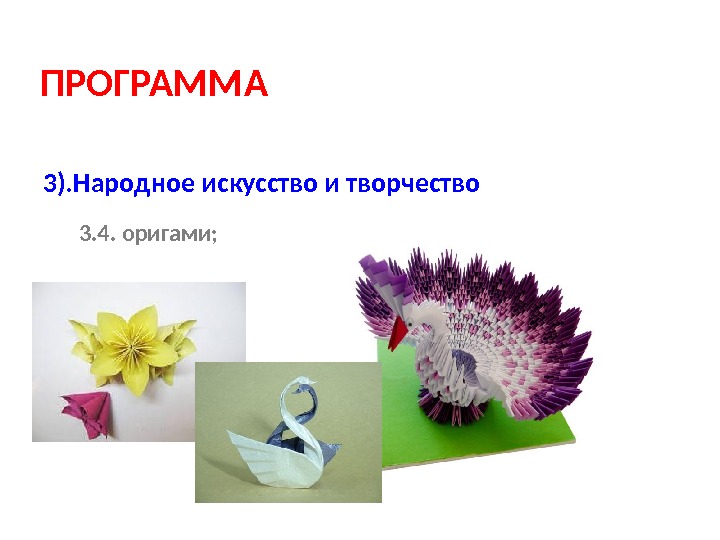 ПРОГРАММА

3).Народное искусство и творчество

3.4. оригами;